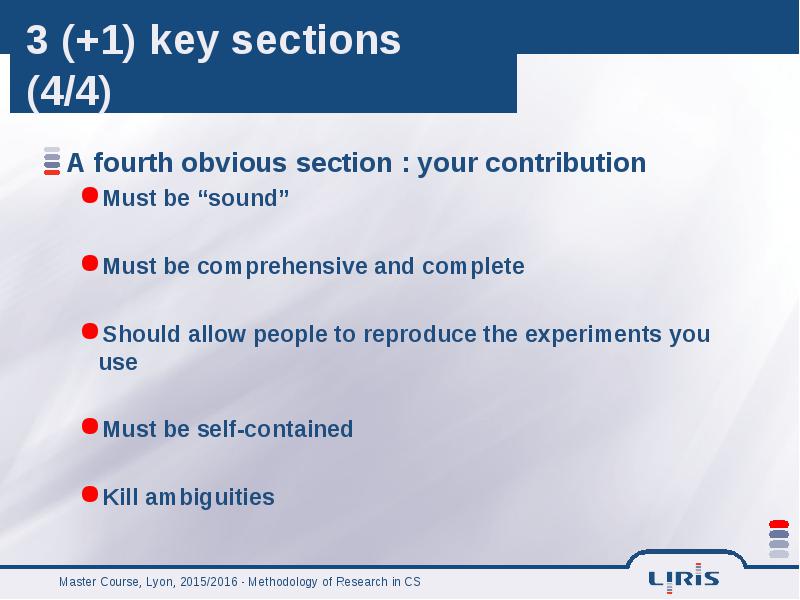 3 (+1) key sections (4/4)

A fourth obvious section : your contribution

Must be “sound”

Must be comprehensive and complete

Should allow people to reproduce the experiments you use

Must be self-contained

Kill ambiguities

Master Course, Lyon, 2015/2016 - Methodology of Research in CS

LIRIS